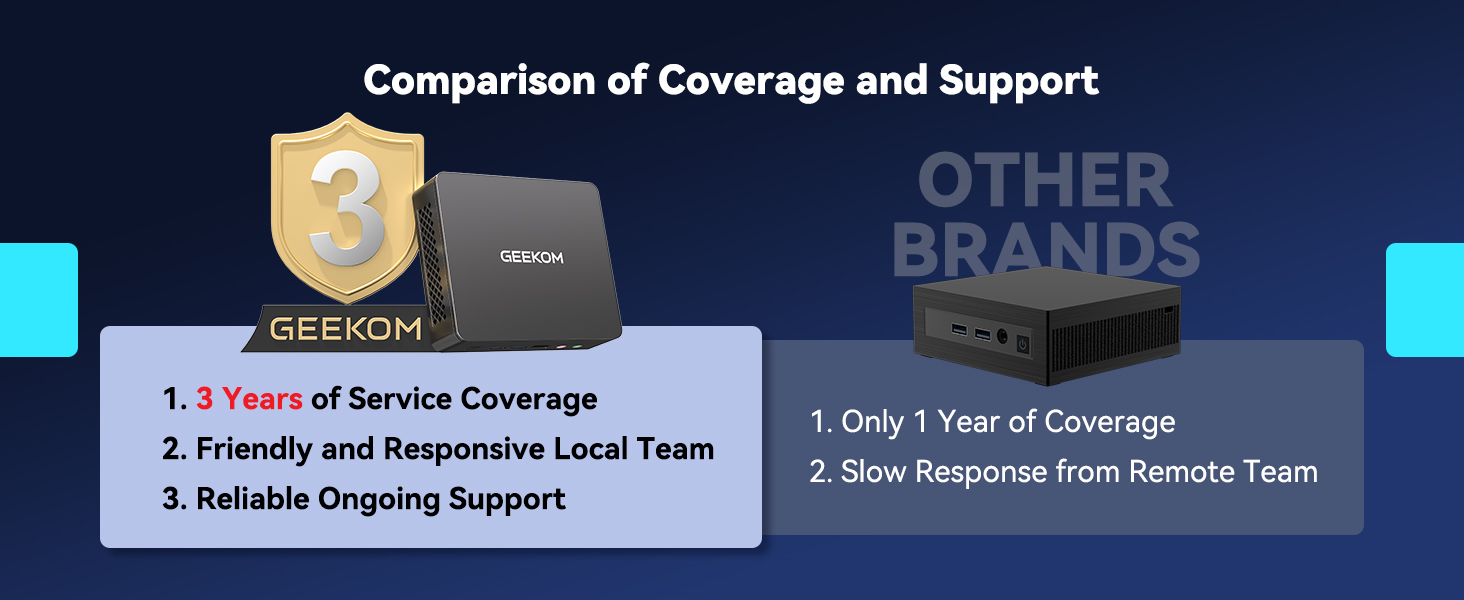 Comparison of Coverage and Support

3

GEEKOM

GEEKOM

1. 3 Years of Service Coverage
2. Friendly and Responsive Local Team
3. Reliable Ongoing Support

OTHER BRANDS

1. Only 1 Year of Coverage
2. Slow Response from Remote Team